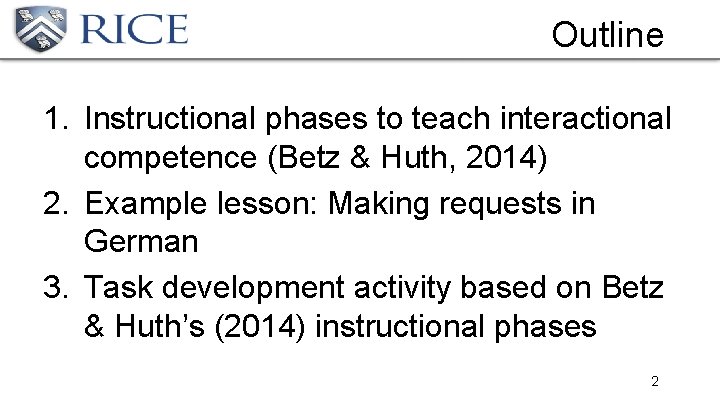 RICE

Outline

1. Instructional phases to teach interactional competence (Betz & Huth, 2014)
2. Example lesson: Making requests in German
3. Task development activity based on Betz & Huth's (2014) instructional phases

2